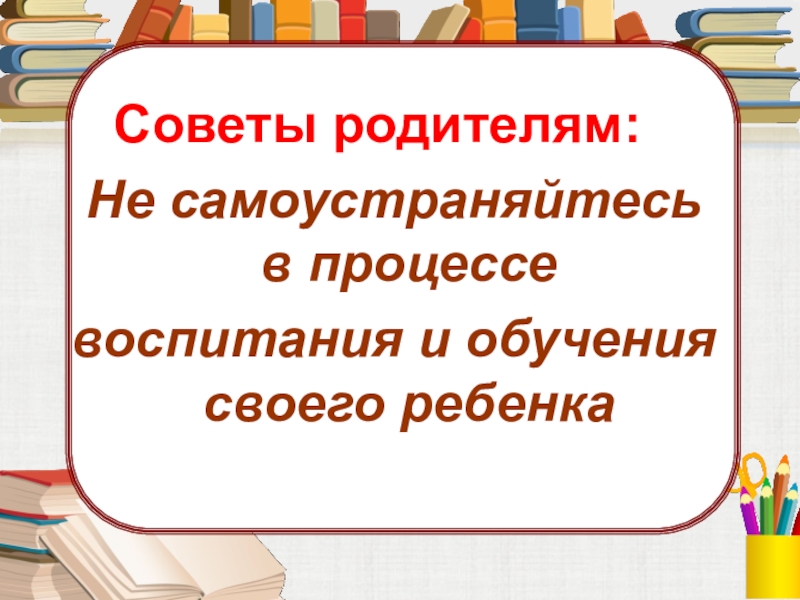 Советы родителям:

Не самоустраняйтесь в процессе воспитания и обучения своего ребенка